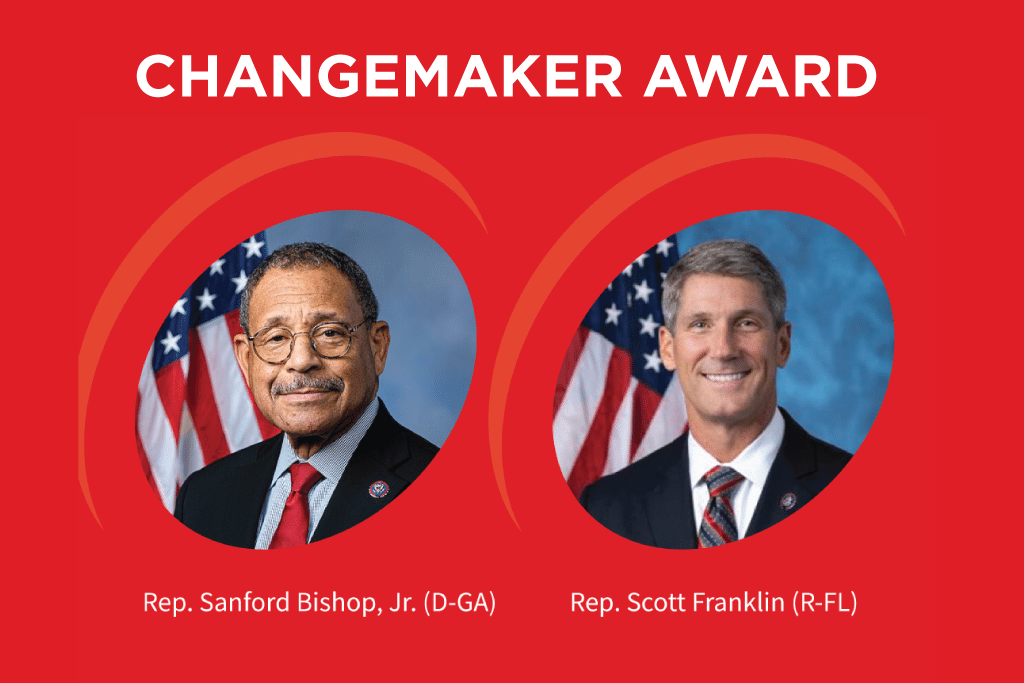 CHANGEMAKER AWARD

Rep. Sanford Bishop, Jr. (D-GA)

Rep. Scott Franklin (R-FL)